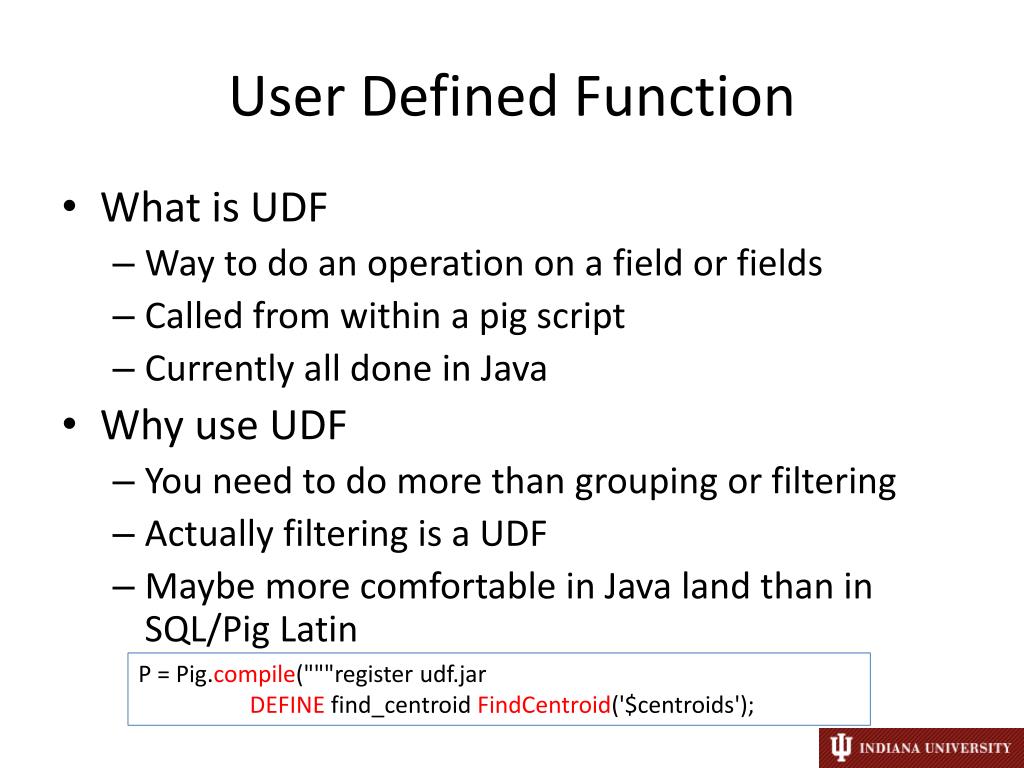 User Defined Function

• What is UDF
– Way to do an operation on a field or fields
– Called from within a pig script
– Currently all done in Java

• Why use UDF
– You need to do more than grouping or filtering
– Actually filtering is a UDF
– Maybe more comfortable in Java land than in SQL/Pig Latin

P = Pig.compile("""register udf.jar
DEFINE find_centroid FindCentroid('$centroids');

INDIANA UNIVERSITY